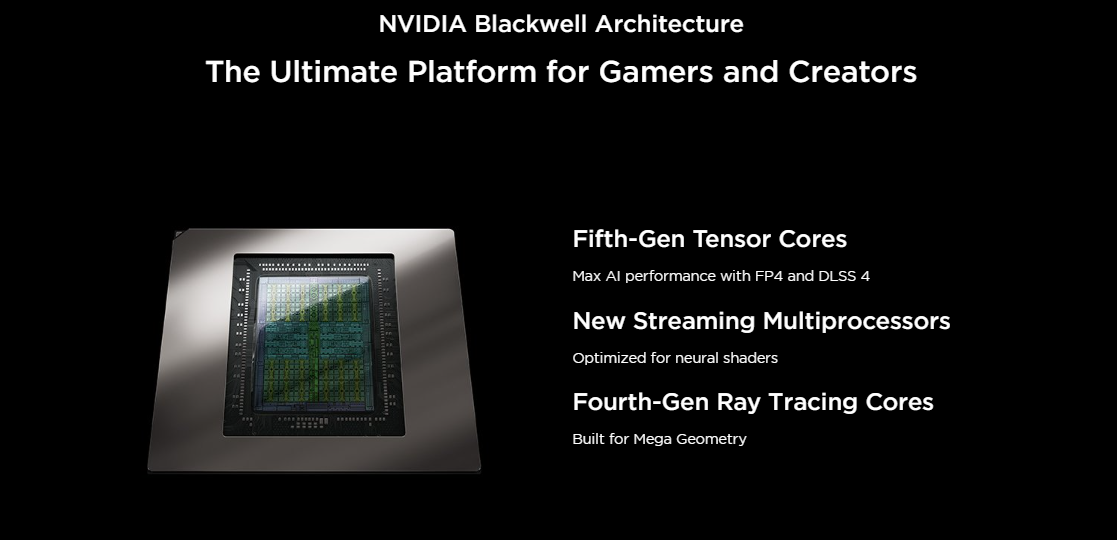 NVIDIA Blackwell Architecture

The Ultimate Platform for Gamers and Creators

Fifth-Gen Tensor Cores

Max AI performance with FP4 and DLSS 4

New Streaming Multiprocessors

Optimized for neural shaders

Fourth-Gen Ray Tracing Cores

Built for Mega Geometry